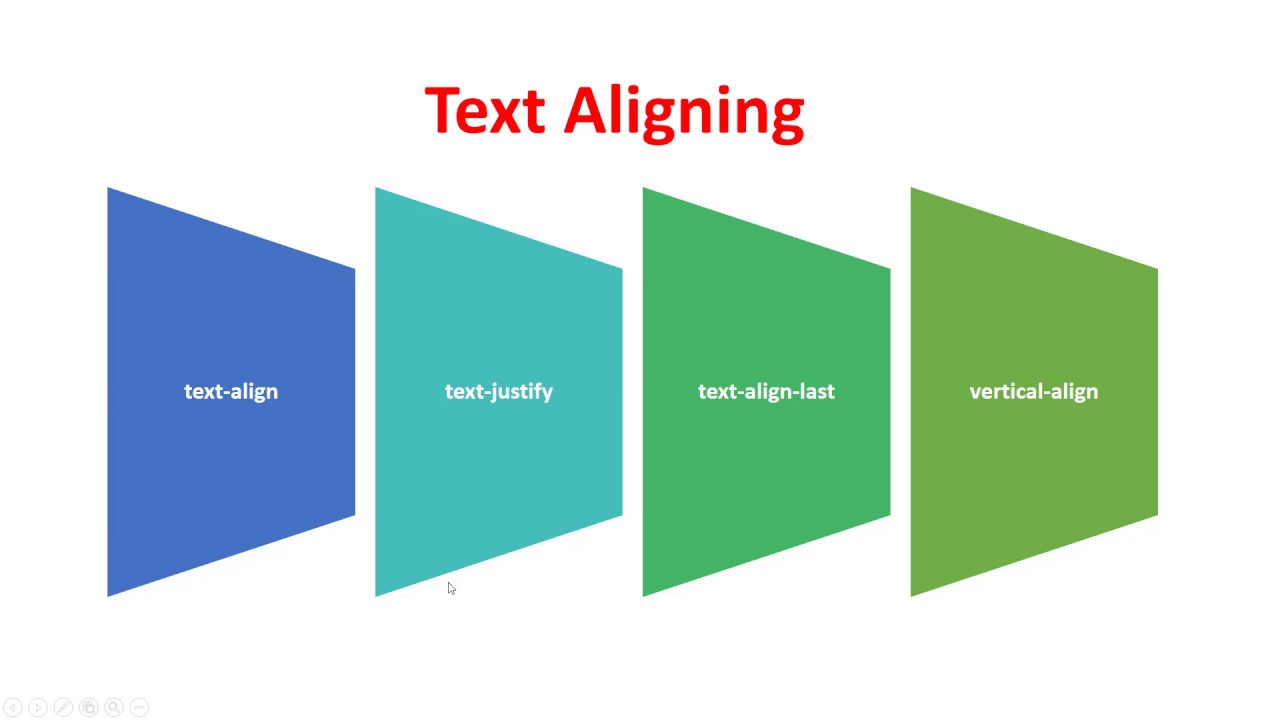 Text Aligning

text-align

text-justify

text-align-last

vertical-align